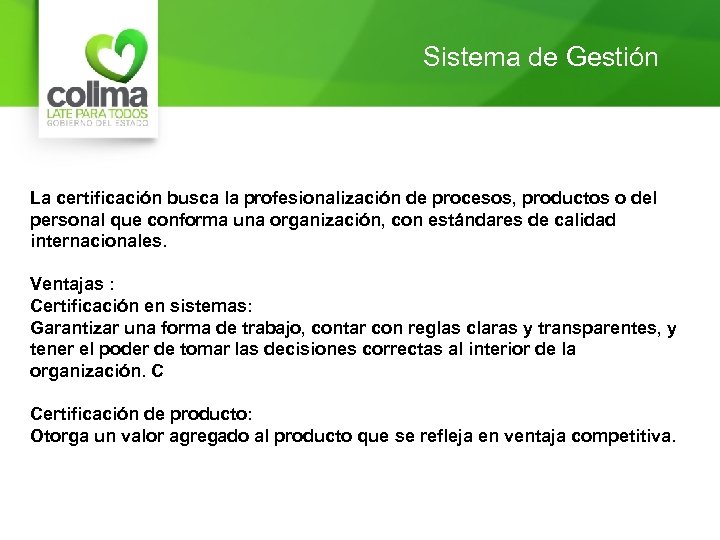 colima
LATE PARA TODOS
GOBIERNO DEL ESTADO

Sistema de Gestión

La certificación busca la profesionalización de procesos, productos o del personal que conforma una organización, con estándares de calidad internacionales.

Ventajas :
Certificación en sistemas:
Garantizar una forma de trabajo, contar con reglas claras y transparentes, y tener el poder de tomar las decisiones correctas al interior de la organización. C

Certificación de producto:
Otorga un valor agregado al producto que se refleja en ventaja competitiva.